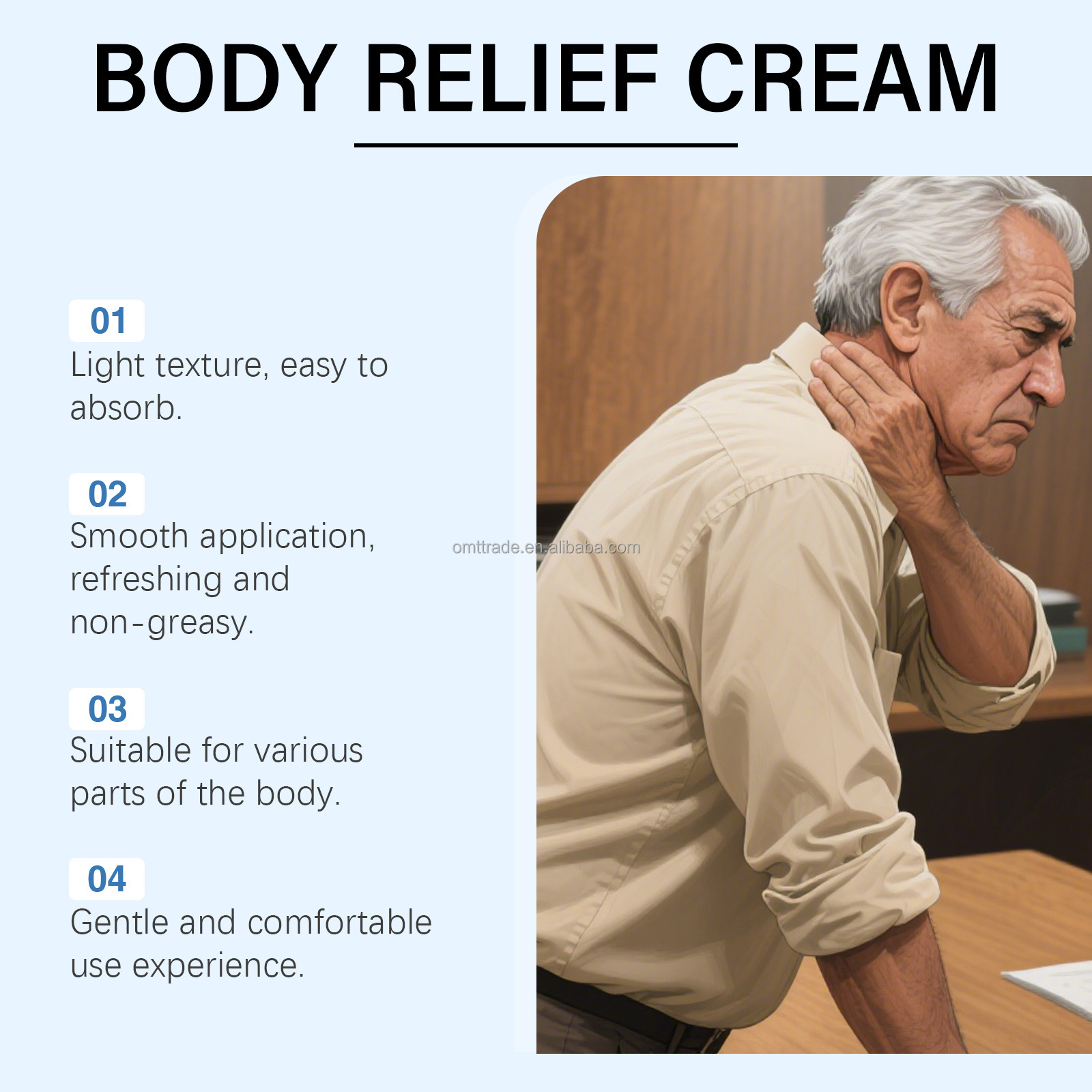 BODY RELIEF CREAM

01
Light texture, easy to absorb.

02
Smooth application, refreshing and non-greasy.

omttrade.en.alibaba.com

03
Suitable for various parts of the body.

04
Gentle and comfortable use experience.